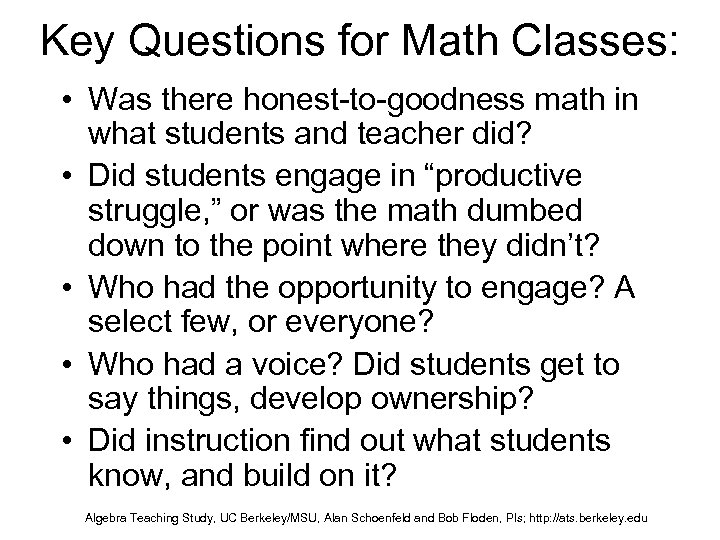 Key Questions for Math Classes:

• Was there honest-to-goodness math in what students and teacher did?

• Did students engage in “productive struggle,” or was the math dumbed down to the point where they didn’t?

• Who had the opportunity to engage? A select few, or everyone?

• Who had a voice? Did students get to say things, develop ownership?

• Did instruction find out what students know, and build on it?

Algebra Teaching Study, UC Berkeley/MSU, Alan Schoenfeld and Bob Floden, PIs; http://ats.berkeley.edu